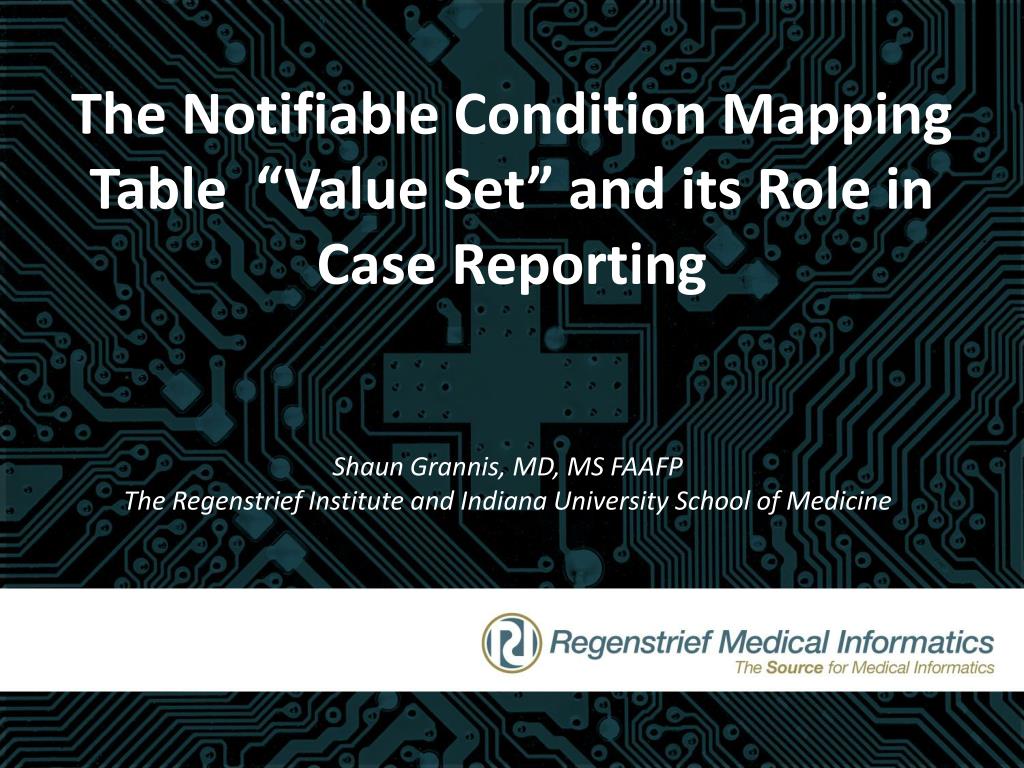 The Notifiable Condition Mapping Table  “Value Set” and its Role in Case Reporting

Shaun Grannis, MD, MS FAAFP
The Regenstrief Institute and Indiana University School of Medicine

Regenstrief Medical Informatics
The Source for Medical Informatics